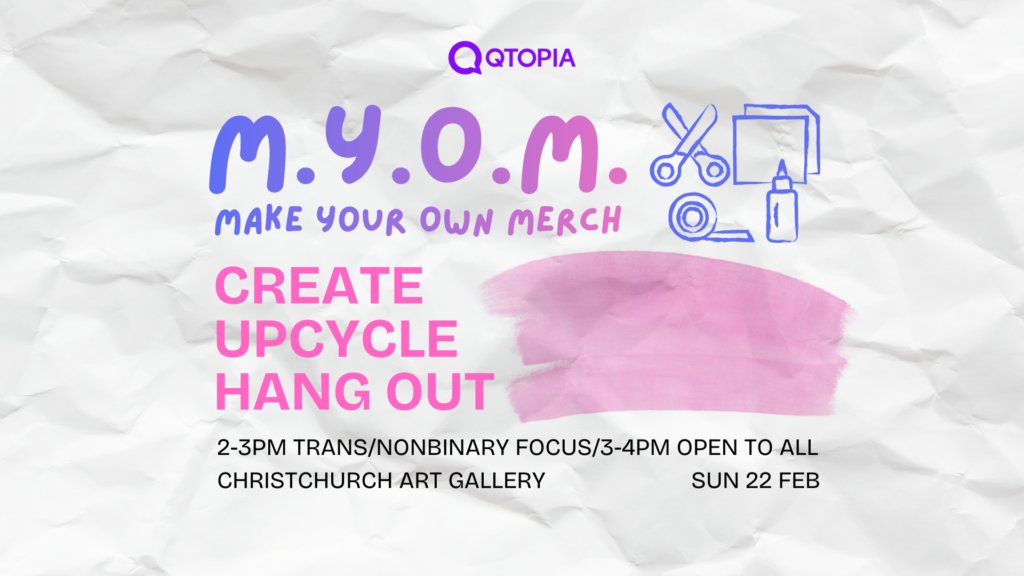 QTOPIA

M.Y.O.M.

MAKE YOUR OWN MERCH

CREATE
UPCYCLE
HANG OUT

2-3PM TRANS/NONBINARY FOCUS/3-4PM OPEN TO ALL

CHRISTCHURCH ART GALLERY

SUN 22 FEB